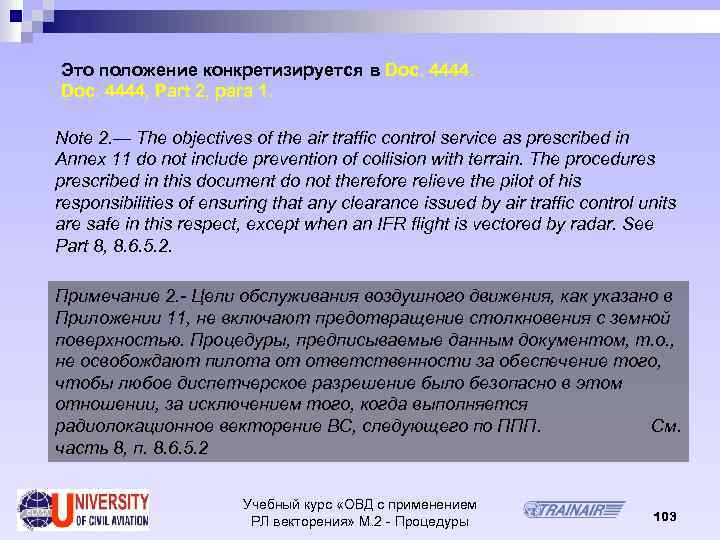 Это положение конкретизируется в Doc. 4444.
Doc. 4444, Part 2, para 1.

Note 2.— The objectives of the air traffic control service as prescribed in Annex 11 do not include prevention of collision with terrain. The procedures prescribed in this document do not therefore relieve the pilot of his responsibilities of ensuring that any clearance issued by air traffic control units are safe in this respect, except when an IFR flight is vectored by radar. See Part 8, 8.6.5.2.

Примечание 2.- Цели обслуживания воздушного движения, как указано в Приложении 11, не включают предотвращение столкновения с земной поверхностью. Процедуры, предписываемые данным документом, т.о., не освобождают пилота от ответственности за обеспечение того, чтобы любое диспетчерское разрешение было безопасно в этом отношении, за исключением того, когда выполняется радиолокационное векторение ВС, следующего по ППП. См. часть 8, п. 8.6.5.2

UNIVERSITY OF CIVIL AVIATION

Учебный курс «ОВД с применением РЛ векторения» М.2 - Процедуры

TRAINAIR

103